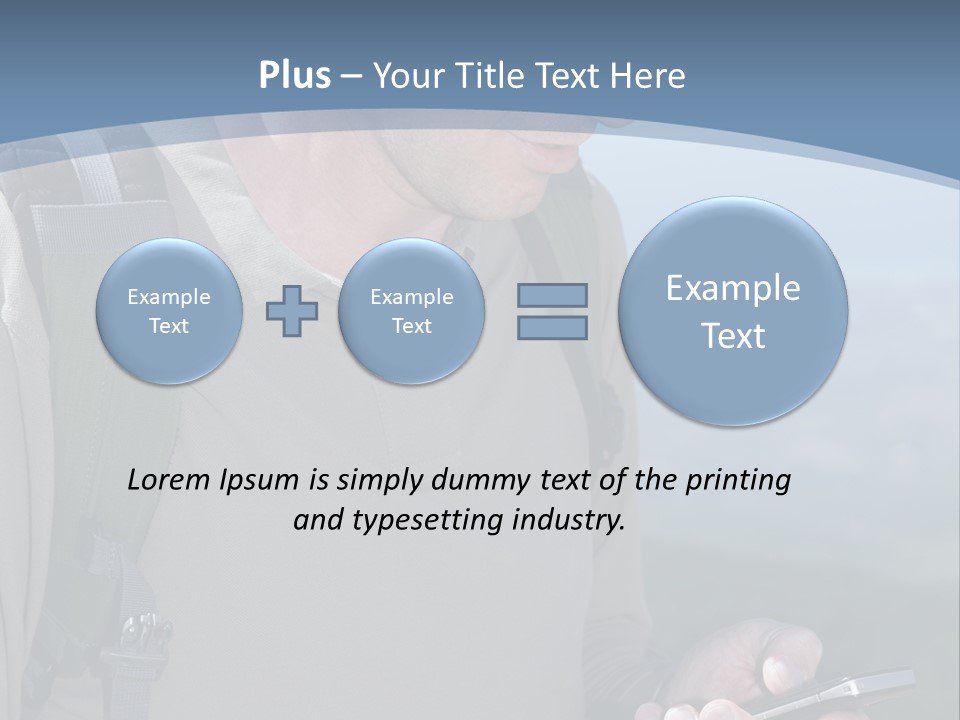 Plus – Your Title Text Here

Example Text

Example Text

Example Text

Lorem Ipsum is simply dummy text of the printing and typesetting industry.